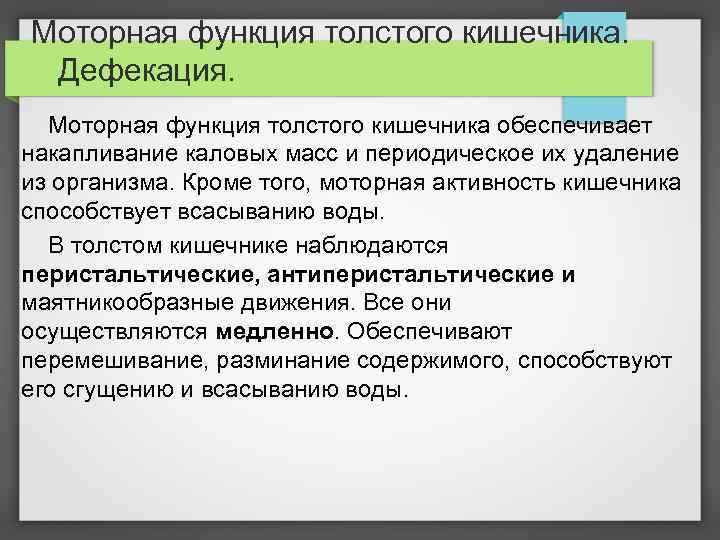 Моторная функция толстого кишечника. Дефекация.

Моторная функция толстого кишечника обеспечивает накапливание каловых масс и периодическое их удаление из организма. Кроме того, моторная активность кишечника способствует всасыванию воды.

В толстом кишечнике наблюдаются перистальтические, антиперистальтические и маятникообразные движения. Все они осуществляются медленно. Обеспечивают перемешивание, разминание содержимого, способствуют его сгущению и всасыванию воды.